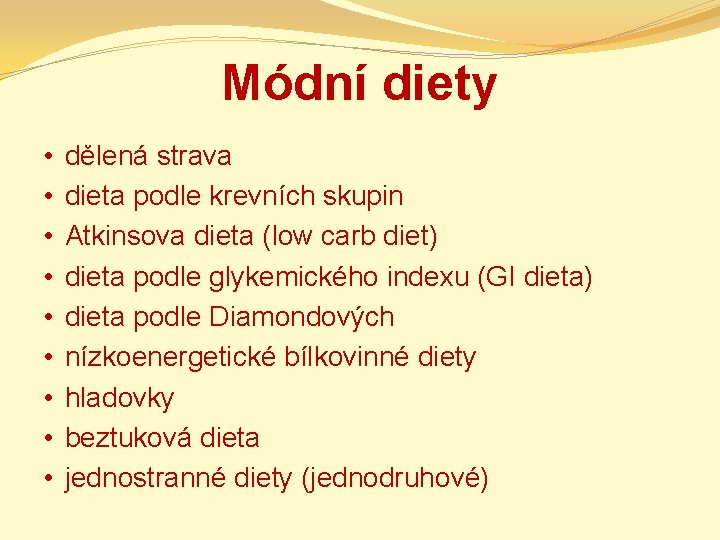 Módní diety

• dělená strava
• dieta podle krevních skupin
• Atkinsova dieta (low carb diet)
• dieta podle glykemického indexu (GI dieta)
• dieta podle Diamondových
• nízkoenergetické bílkovinné diety
• hladovky
• beztuková dieta
• jednostranné diety (jednodruhové)